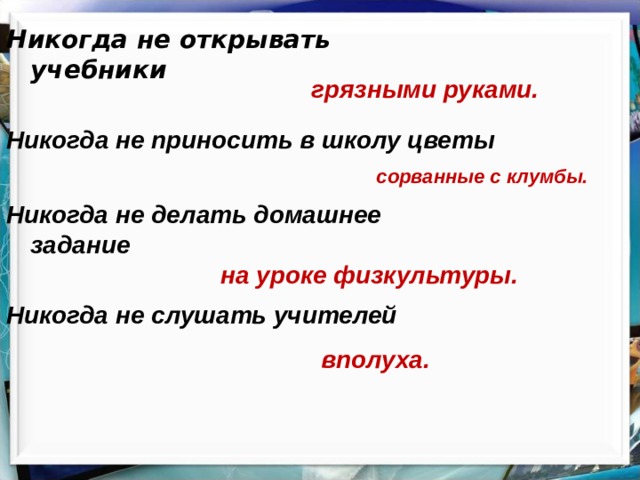 Никогда не открывать учебники

грязными руками.

Никогда не приносить в школу цветы

сорванные с клумбы.

Никогда не делать домашнее задание

на уроке физкультуры.

Никогда не слушать учителей

вполуха.